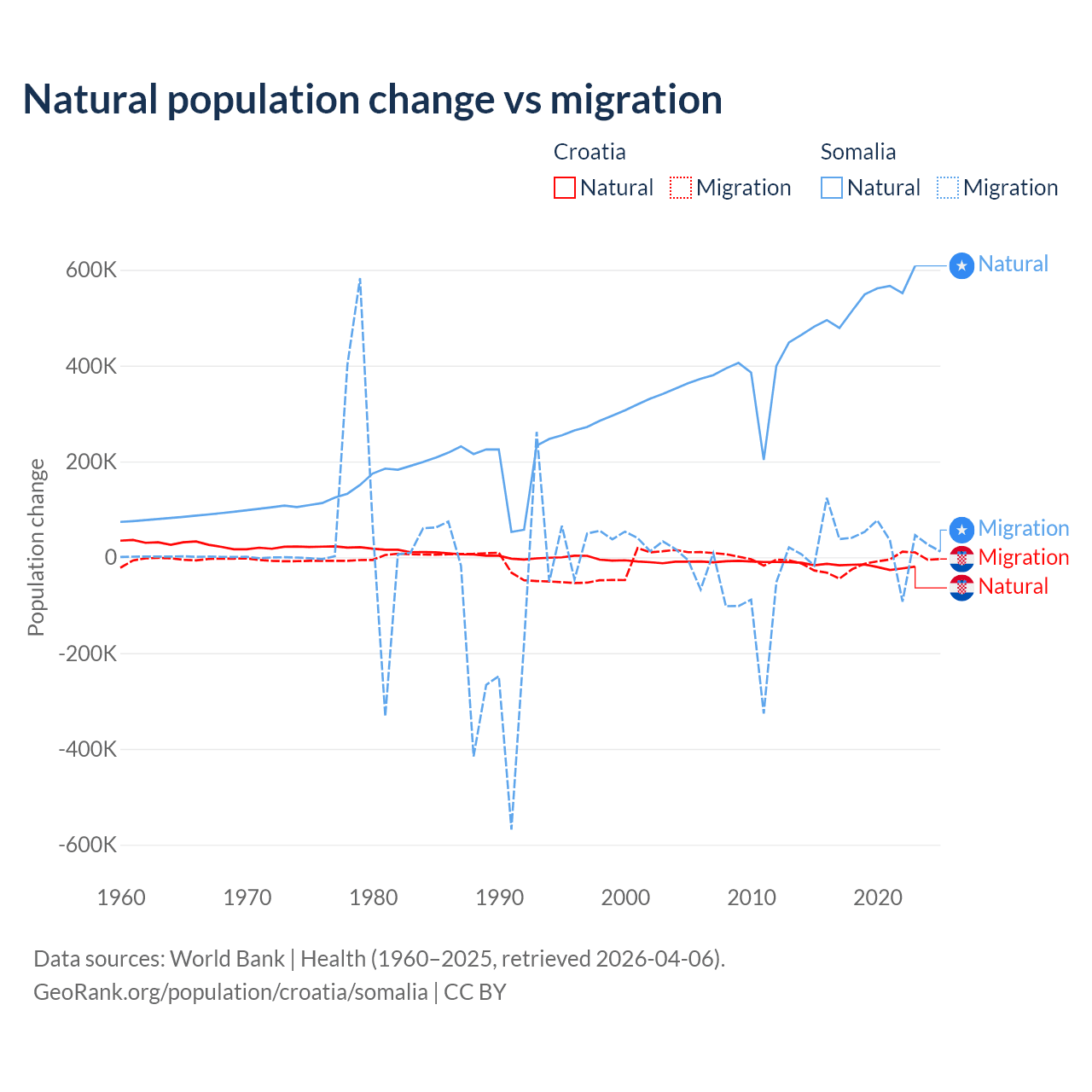 Natural population change vs migration

Croatia
Natural Migration

Somalia
Natural Migration

Population change

600K
400K
200K
0
-200K
-400K
-600K

1960 1970 1980 1990 2000 2010 2020

Natural
Migration
Migration
Natural

Data sources: World Bank | Health (1960–2025, retrieved 2026-04-06).
GeoRank.org/population/croatia/somalia | CC BY